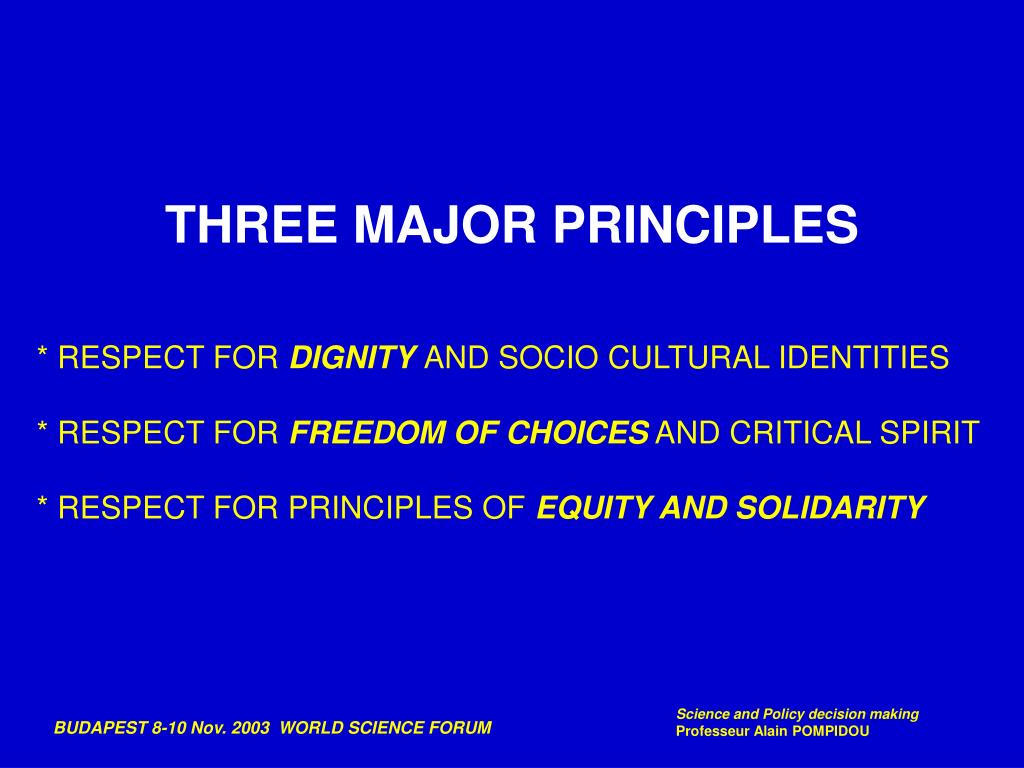 THREE MAJOR PRINCIPLES

* RESPECT FOR DIGNITY AND SOCIO CULTURAL IDENTITIES

* RESPECT FOR FREEDOM OF CHOICES AND CRITICAL SPIRIT

* RESPECT FOR PRINCIPLES OF EQUITY AND SOLIDARITY

BUDAPEST 8-10 Nov. 2003 WORLD SCIENCE FORUM

Science and Policy decision making
Professeur Alain POMPIDOU